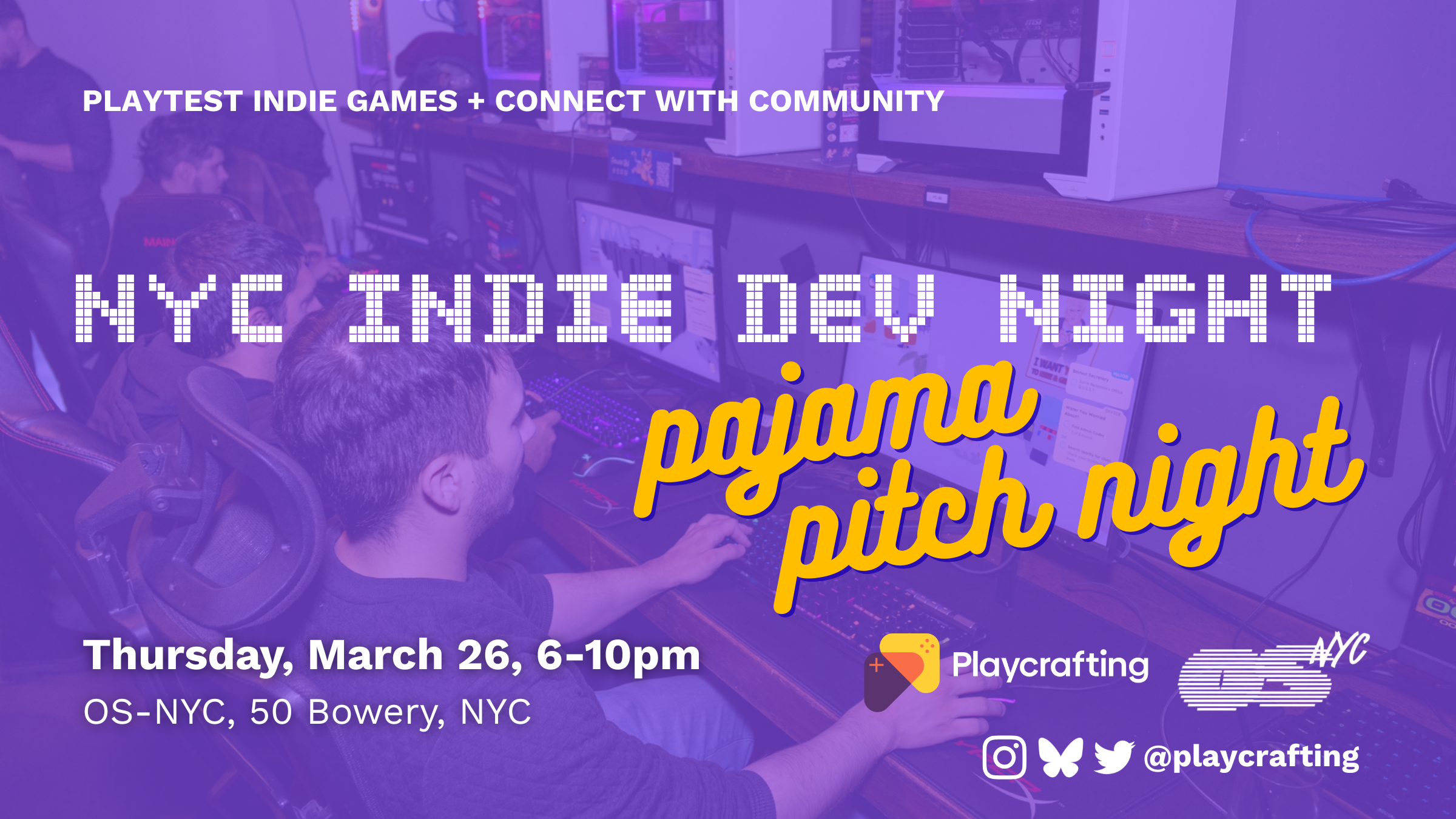 PLAYTEST INDIE GAMES + CONNECT WITH COMMUNITY

NYC INDIE DEV NIGHT

pajama pitch night

Thursday, March 26, 6-10pm

OS-NYC, 50 Bowery, NYC

Playcrafting

OS NYC

@playcrafting